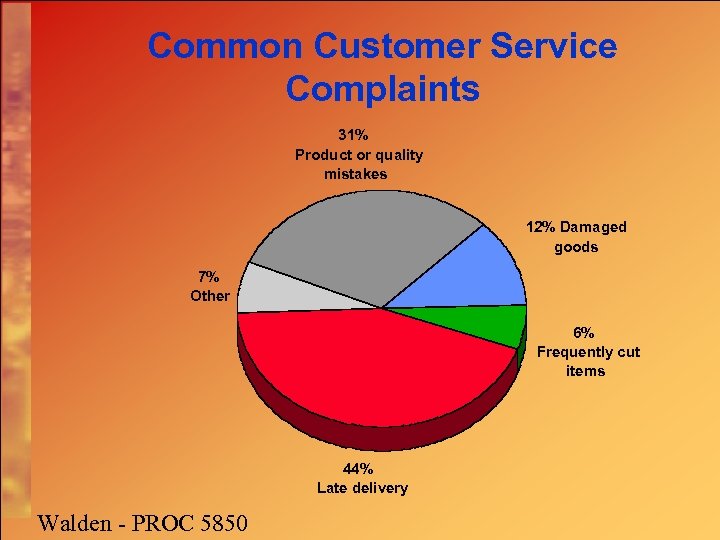 Common Customer Service Complaints

31%
Product or quality mistakes

12% Damaged goods

7%
Other

6%
Frequently cut items

44%
Late delivery

Walden - PROC 5850